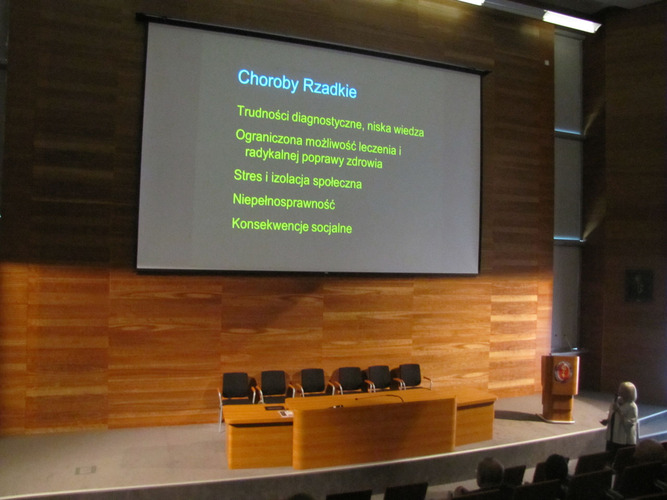 Choroby Rzadkie

Trudności diagnostyczne, niska wiedza

Ograniczona możliwość leczenia i radykalnej poprawy zdrowia

Stres i izolacja społeczna

Niepełnosprawność

Konsekwencje socjalne